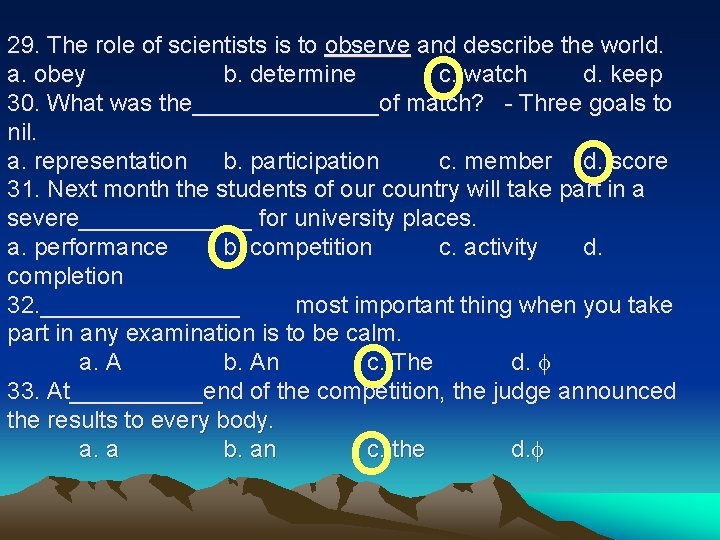 29. The role of scientists is to observe and describe the world.
a. obey b. determine c. watch d. keep
30. What was the______________of match? - Three goals to nil.
a. representation b. participation c. member d. score
31. Next month the students of our country will take part in a severe_____________ for university places.
a. performance b. competition c. activity d. completion
32._______________ most important thing when you take part in any examination is to be calm.
a. A b. An c. The d. $\phi$
33. At__________end of the competition, the judge announced the results to every body.
a. a b. an c. the d.$\phi$